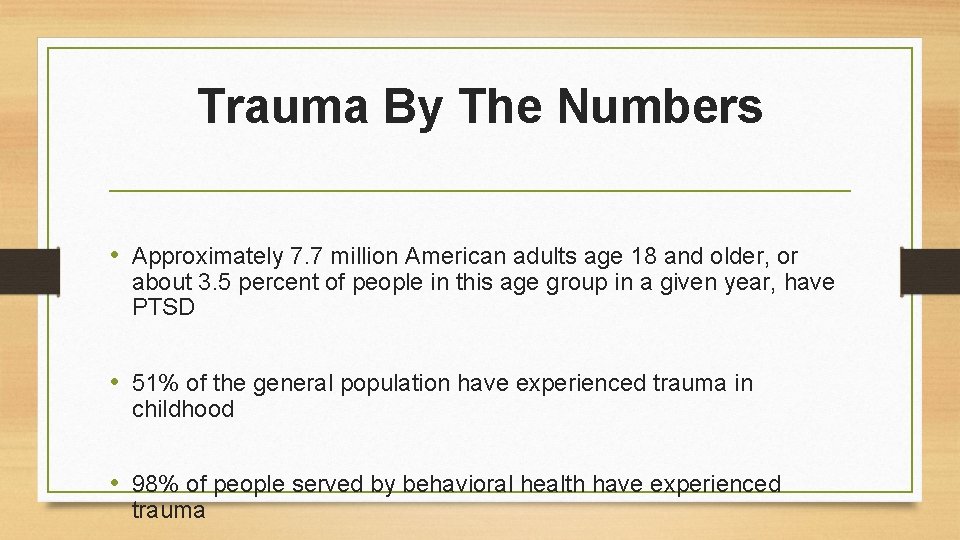 Trauma By The Numbers

• Approximately 7.7 million American adults age 18 and older, or about 3.5 percent of people in this age group in a given year, have PTSD

• 51% of the general population have experienced trauma in childhood

• 98% of people served by behavioral health have experienced trauma